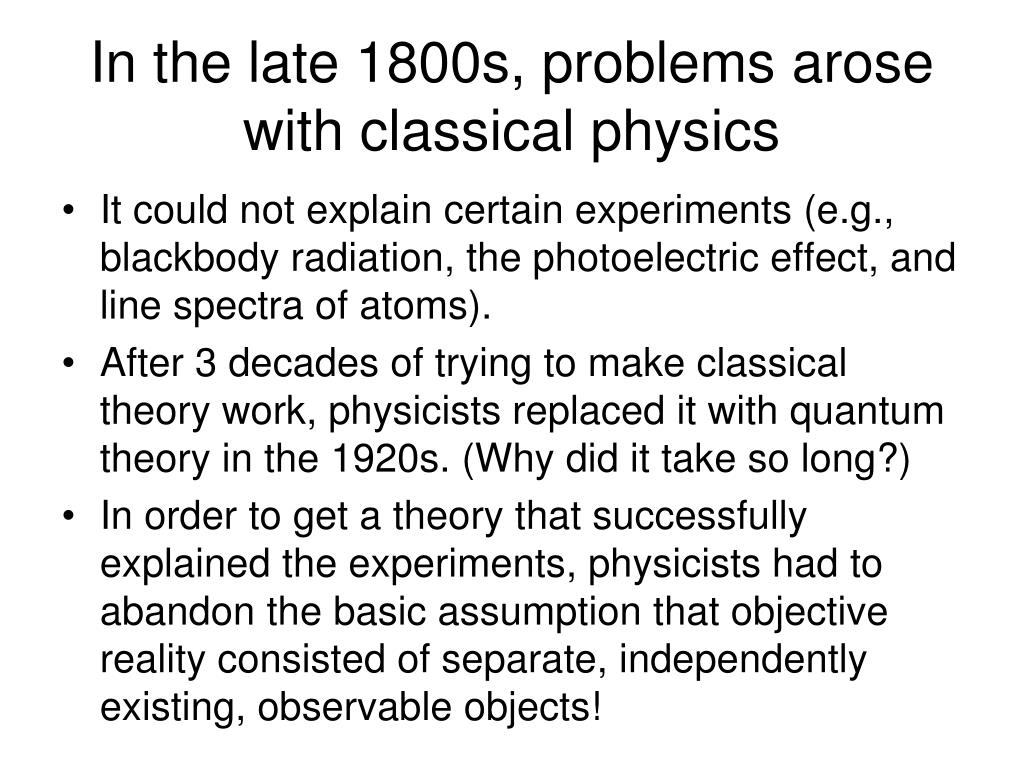 In the late 1800s, problems arose with classical physics

• It could not explain certain experiments (e.g., blackbody radiation, the photoelectric effect, and line spectra of atoms).
• After 3 decades of trying to make classical theory work, physicists replaced it with quantum theory in the 1920s. (Why did it take so long?)
• In order to get a theory that successfully explained the experiments, physicists had to abandon the basic assumption that objective reality consisted of separate, independently existing, observable objects!